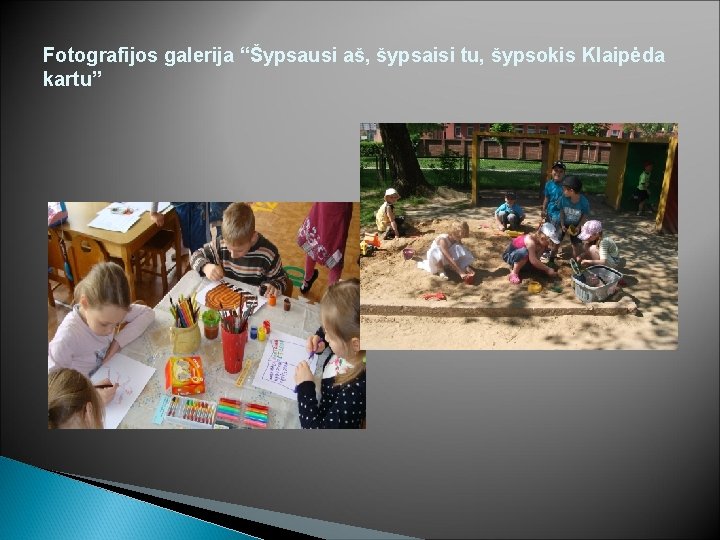 Fotografijos galerija “Šypsausi aš, šypsaisi tu, šypsokis Klaipėda kartu”